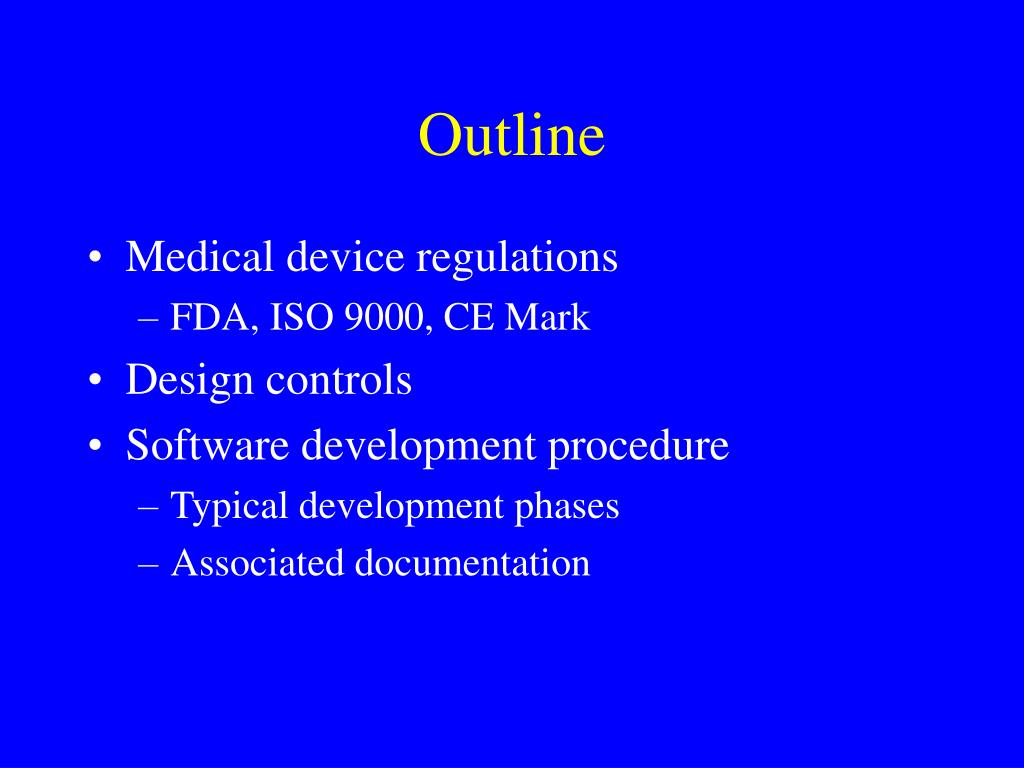 Outline

• Medical device regulations
  – FDA, ISO 9000, CE Mark
• Design controls
• Software development procedure
  – Typical development phases
  – Associated documentation